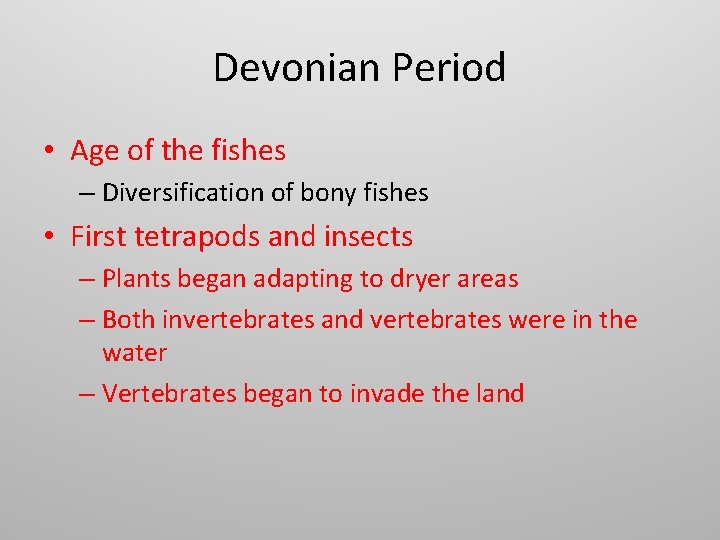 Devonian Period

• Age of the fishes
– Diversification of bony fishes
• First tetrapods and insects
– Plants began adapting to dryer areas
– Both invertebrates and vertebrates were in the water
– Vertebrates began to invade the land